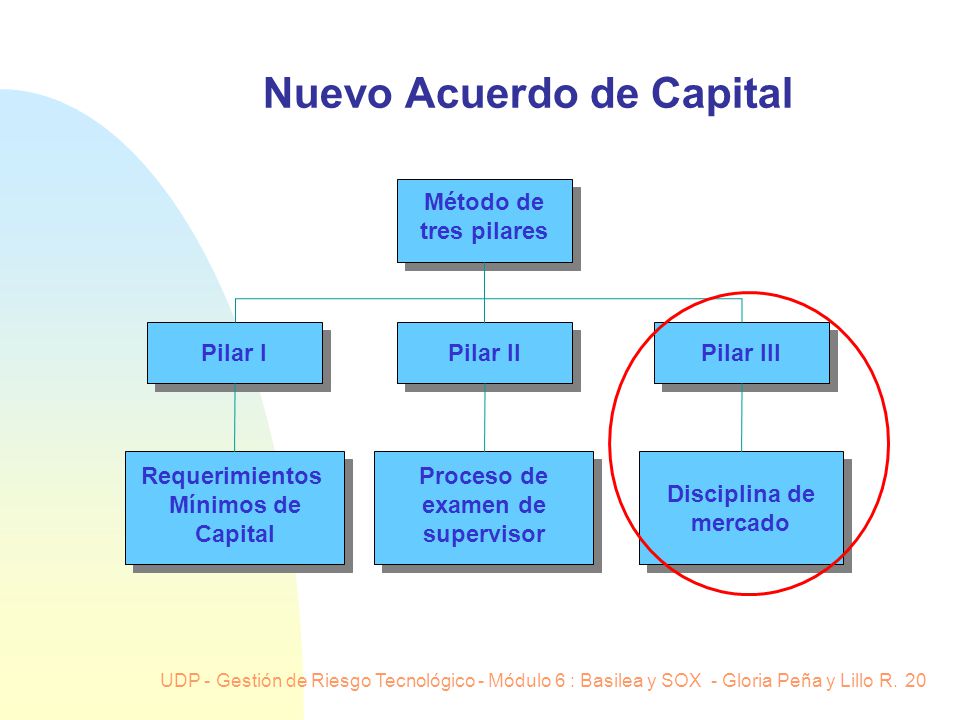 Nuevo Acuerdo de Capital

Método de tres pilares

Pilar I

Pilar II

Pilar III

Requerimientos Mínimos de Capital

Proceso de examen de supervisor

Disciplina de mercado

UDP - Gestión de Riesgo Tecnológico - Módulo 6 : Basilea y SOX - Gloria Peña y Lillo R. 20